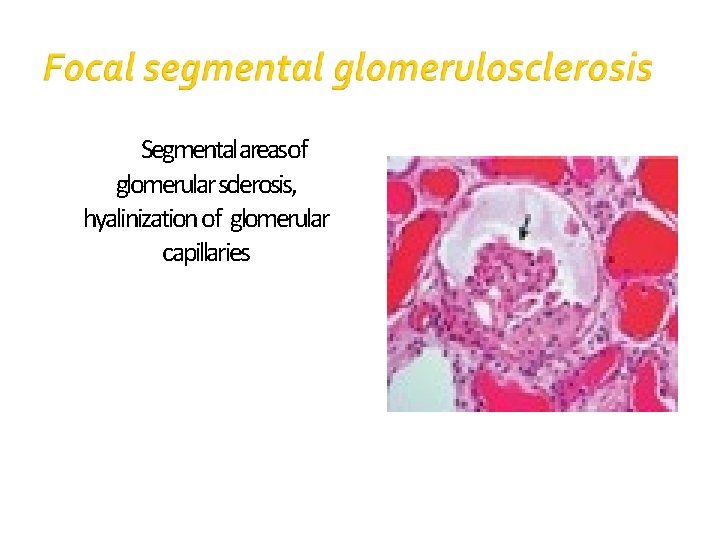 Focal segmental glomerulosclerosis

Segmental areas of glomerular sclerosis, hyalinization of glomerular capillaries